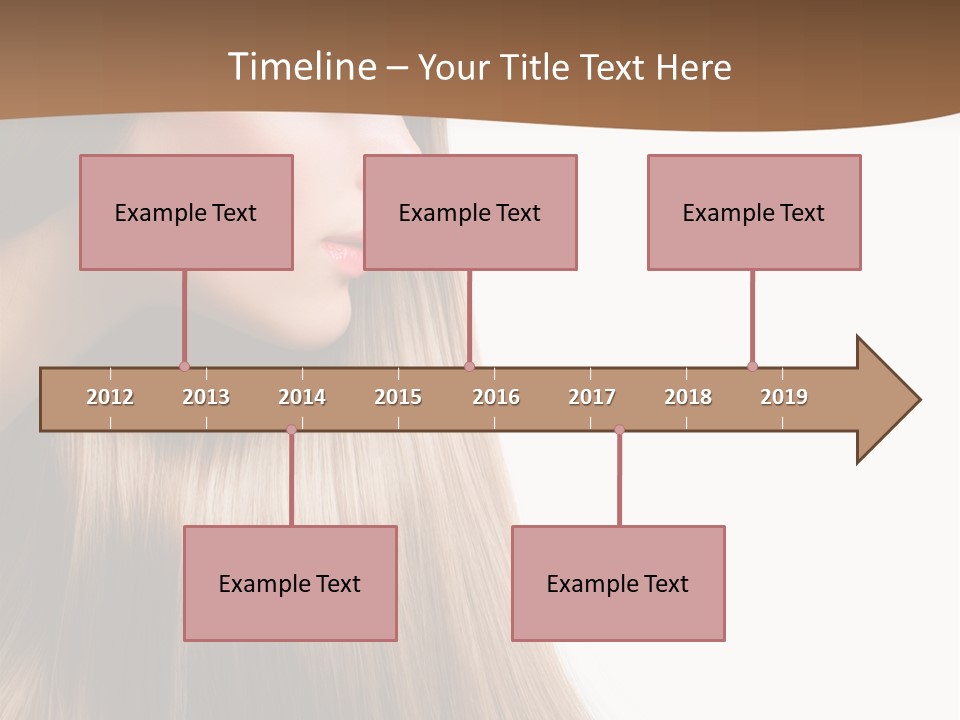 Timeline – Your Title Text Here

Example Text

Example Text

Example Text

2012 2013 2014 2015 2016 2017 2018 2019

Example Text

Example Text